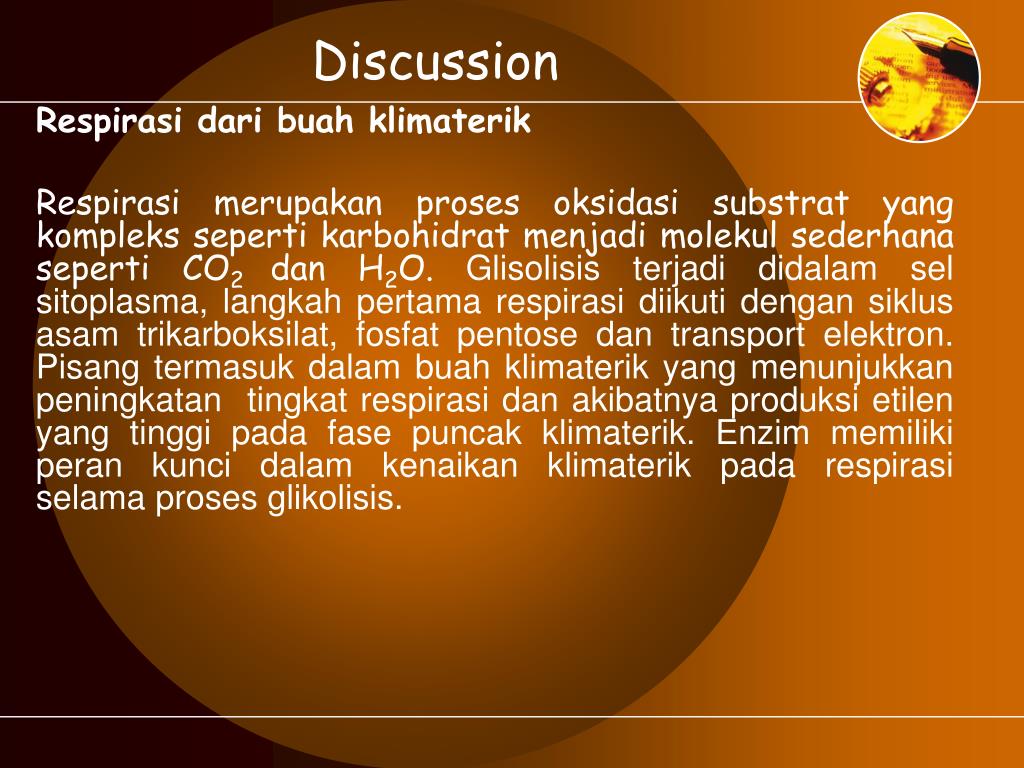 Discussion

Respirasi dari buah klimaterik

Respirasi merupakan proses oksidasi substrat yang kompleks seperti karbohidrat menjadi molekul sederhana seperti $CO_2$ dan $H_2O$. Glisolisis terjadi didalam sel sitoplasma, langkah pertama respirasi diikuti dengan siklus asam trikarboksilat, fosfat pentose dan transport elektron. Pisang termasuk dalam buah klimaterik yang menunjukkan peningkatan tingkat respirasi dan akibatnya produksi etilen yang tinggi pada fase puncak klimaterik. Enzim memiliki peran kunci dalam kenaikan klimaterik pada respirasi selama proses glikolisis.